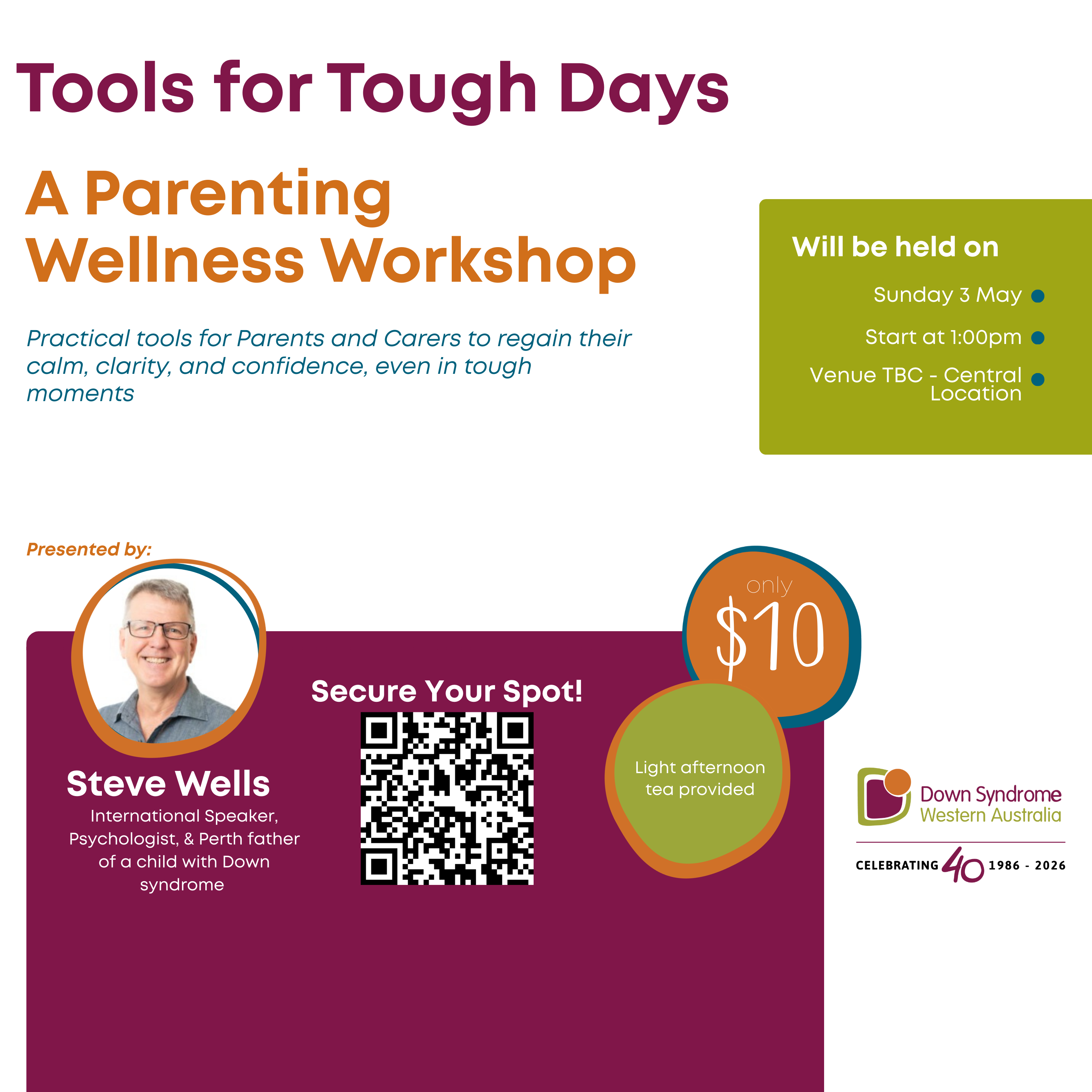 Tools for Tough Days

A Parenting Wellness Workshop

Practical tools for Parents and Carers to regain their calm, clarity, and confidence, even in tough moments

Will be held on

Sunday 3 May

Start at 1:00pm

Venue TBC - Central Location

Presented by:

Steve Wells

International Speaker, Psychologist, & Perth father of a child with Down syndrome

Secure Your Spot!

only $10

Light afternoon tea provided

Down Syndrome Western Australia

CELEBRATING 40 1986 - 2026